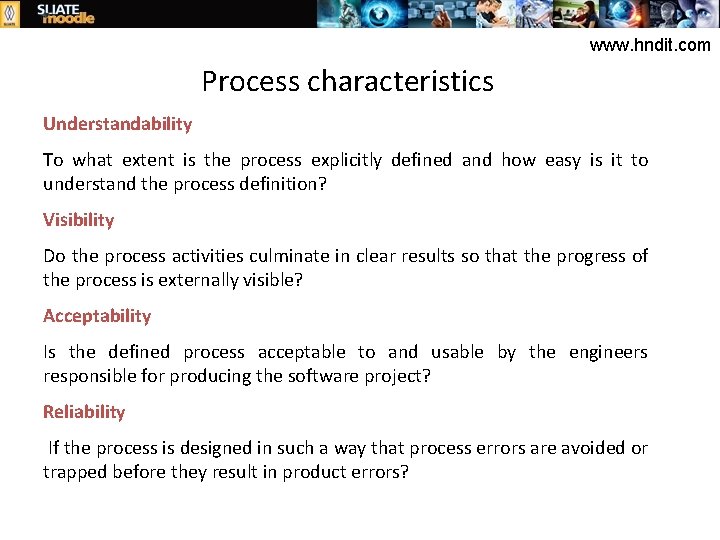 SLIATE moodle

www.hndit.com

Process characteristics

Understandability

To what extent is the process explicitly defined and how easy is it to understand the process definition?

Visibility

Do the process activities culminate in clear results so that the progress of the process is externally visible?

Acceptability

Is the defined process acceptable to and usable by the engineers responsible for producing the software project?

Reliability

If the process is designed in such a way that process errors are avoided or trapped before they result in product errors?